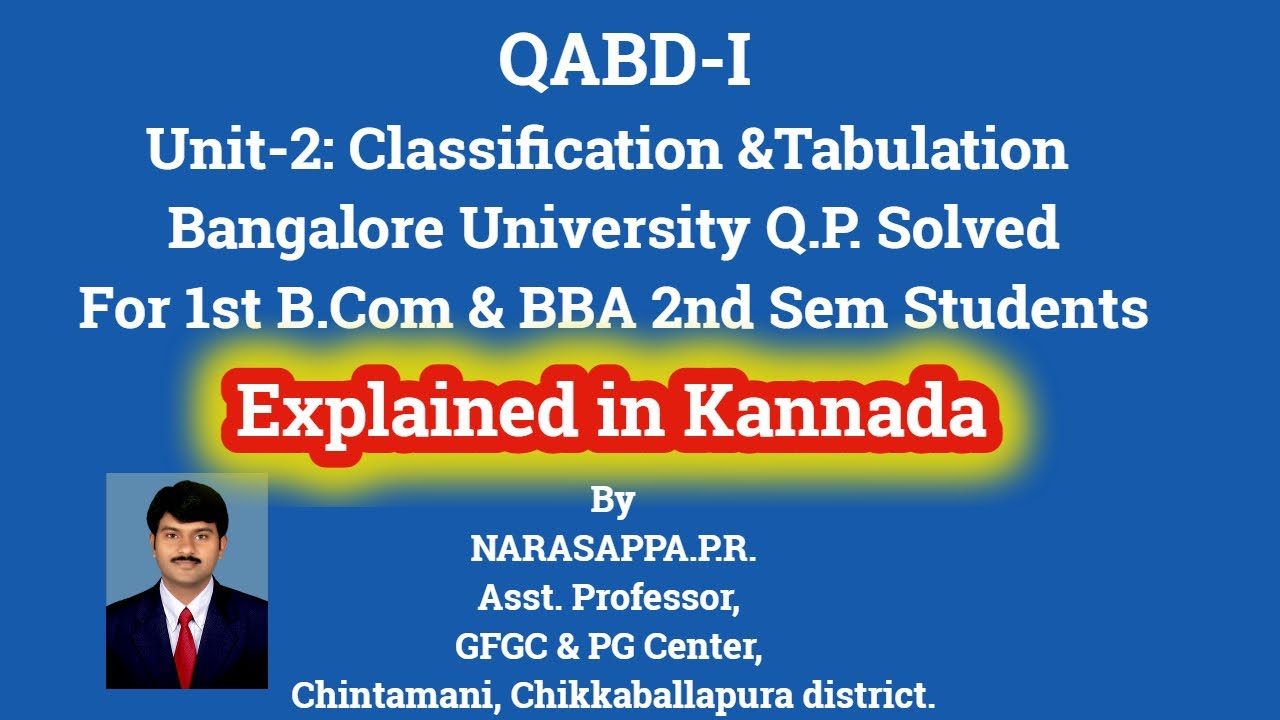 QABD-I
Unit-2: Classification &Tabulation
Bangalore University Q.P. Solved
For 1st B.Com & BBA 2nd Sem Students

Explained in Kannada

By
NARASAPPA.P.R.
Asst. Professor,
GFGC & PG Center,
Chintamani, Chikkaballapura district.